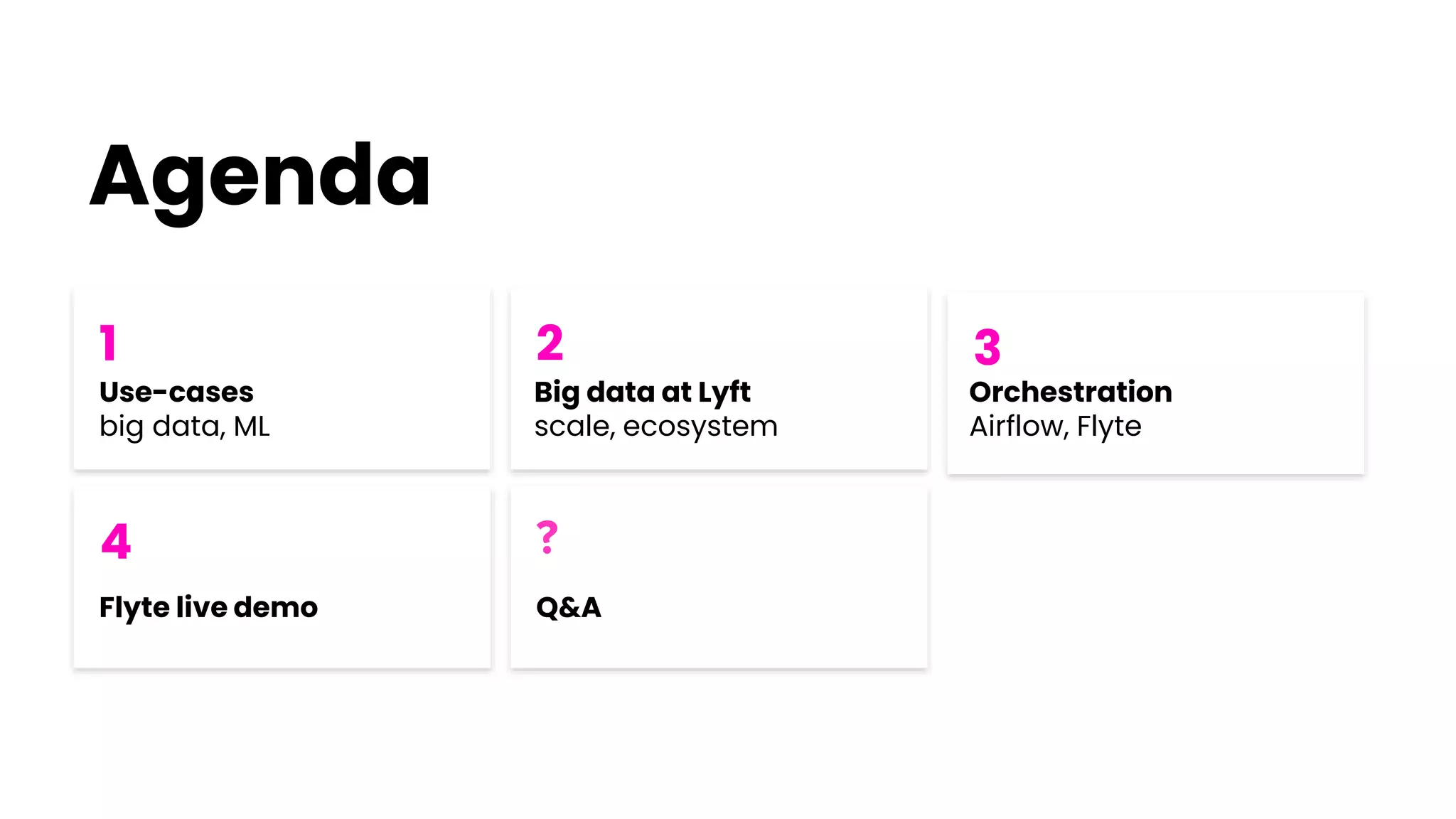 Agenda

1
Use-cases
big data, ML

2
Big data at Lyft
scale, ecosystem

3
Orchestration
Airflow, Flyte

4
Flyte live demo

?
Q&A